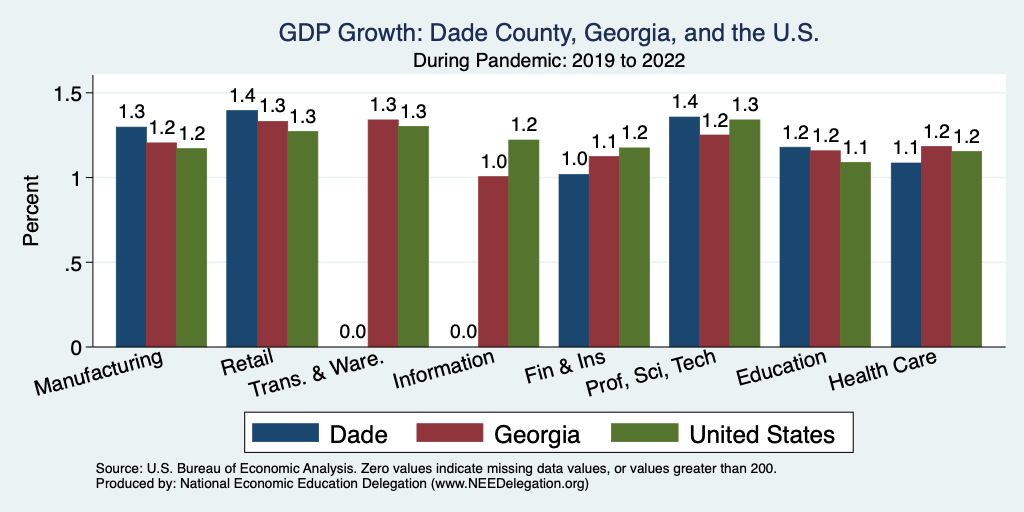 GDP Growth: Dade County, Georgia, and the U.S.
During Pandemic: 2019 to 2022

Percent

1.5
1
.5
0

1.3 1.2 1.2
1.4 1.3 1.3
0.0 1.3 1.3
0.0 1.0 1.2
1.0 1.1 1.2
1.4 1.2 1.3
1.2 1.2 1.1
1.1 1.2 1.2

Manufacturing
Retail
Trans. & Ware.
Information
Fin & Ins
Prof, Sci, Tech
Education
Health Care

Dade
Georgia
United States

Source: U.S. Bureau of Economic Analysis. Zero values indicate missing data values, or values greater than 200.
Produced by: National Economic Education Delegation (www.NEEDelegation.org)